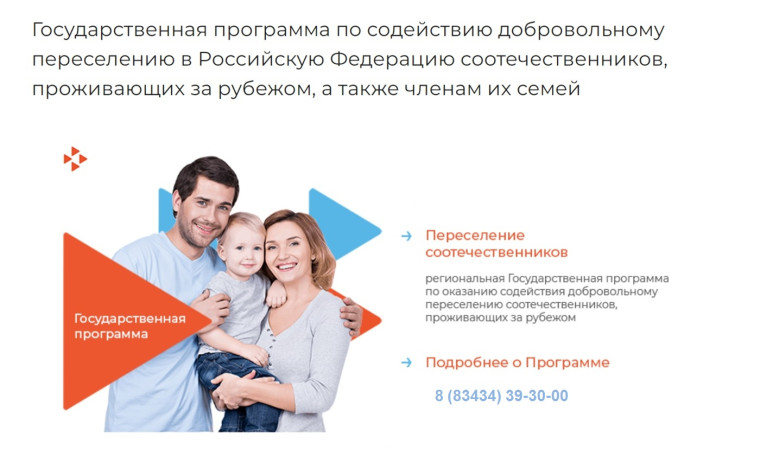 Государственная программа по содействию добровольному переселению в Российскую Федерацию соотечественников, проживающих за рубежом, а также членам их семей

Государственная программа

Переселение соотечественников

региональная Государственная программа по оказанию содействия добровольному переселению соотечественников, проживающих за рубежом

Подробнее о Программе

8 (83434) 39-30-00